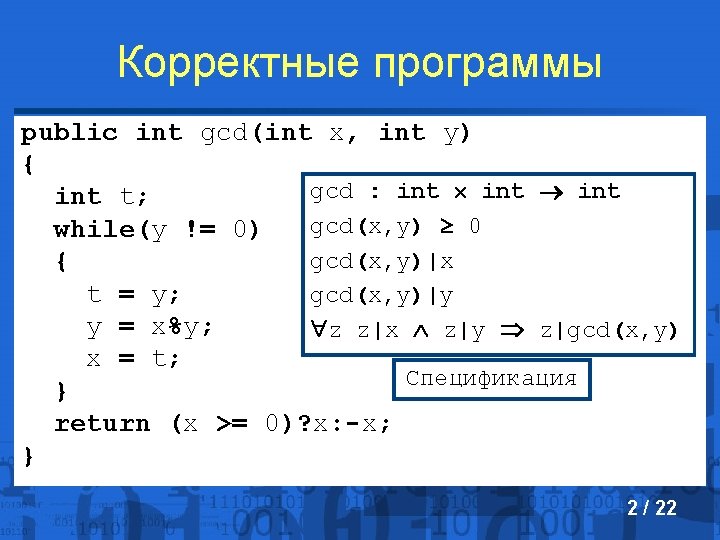 Корректные программы

public int gcd(int x, int y)
{
int t;
while(y != 0)
{
t = y;
y = x%y;
x = t;
}
return (x >= 0)?x:-x;
}

gcd : int × int → int
gcd(x,y) ≥ 0
gcd(x,y)|x
gcd(x,y)|y
∀z z|x ∧ z|y ⇒ z|gcd(x,y)

Спецификация

2 / 22